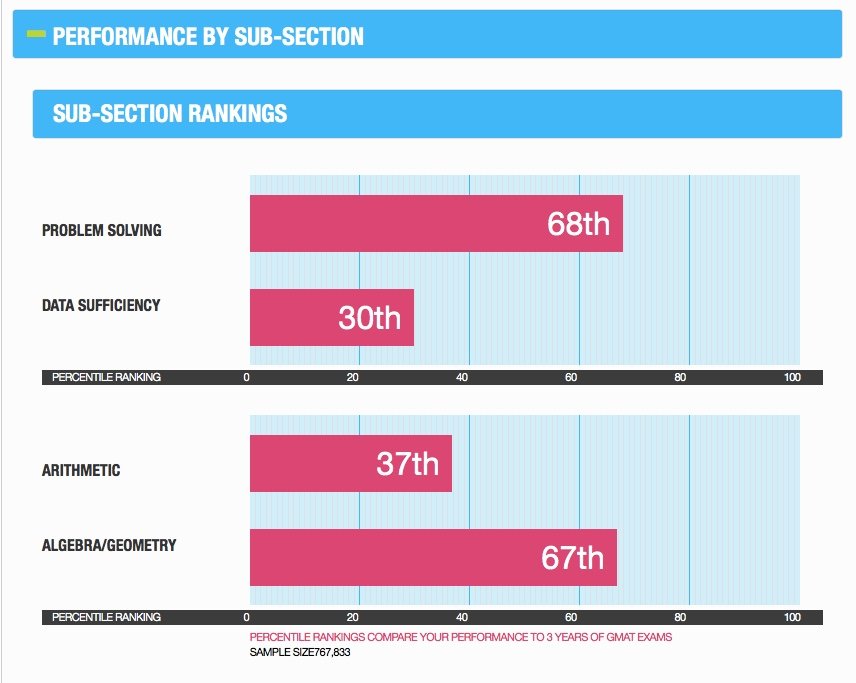 PERFORMANCE BY SUB-SECTION

SUB-SECTION RANKINGS

PROBLEM SOLVING
68th

DATA SUFFICIENCY
30th

PERCENTILE RANKING 0 20 40 60 80 100

ARITHMETIC
37th

ALGEBRA/GEOMETRY
67th

PERCENTILE RANKING 0 20 40 60 80 100

PERCENTILE RANKINGS COMPARE YOUR PERFORMANCE TO 3 YEARS OF GMAT EXAMS
SAMPLE SIZE767,833